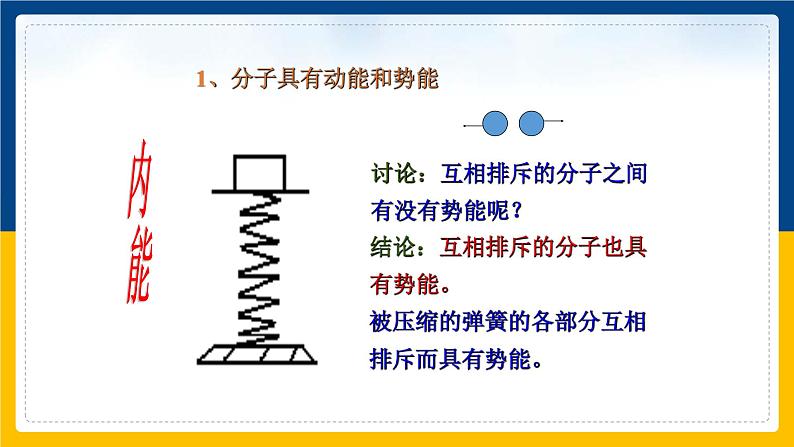 1、分子具有动能和势能

内能

讨论：互相排斥的分子之间有没有势能呢？

结论：互相排斥的分子也具有势能。

被压缩的弹簧的各部分互相排斥而具有势能。